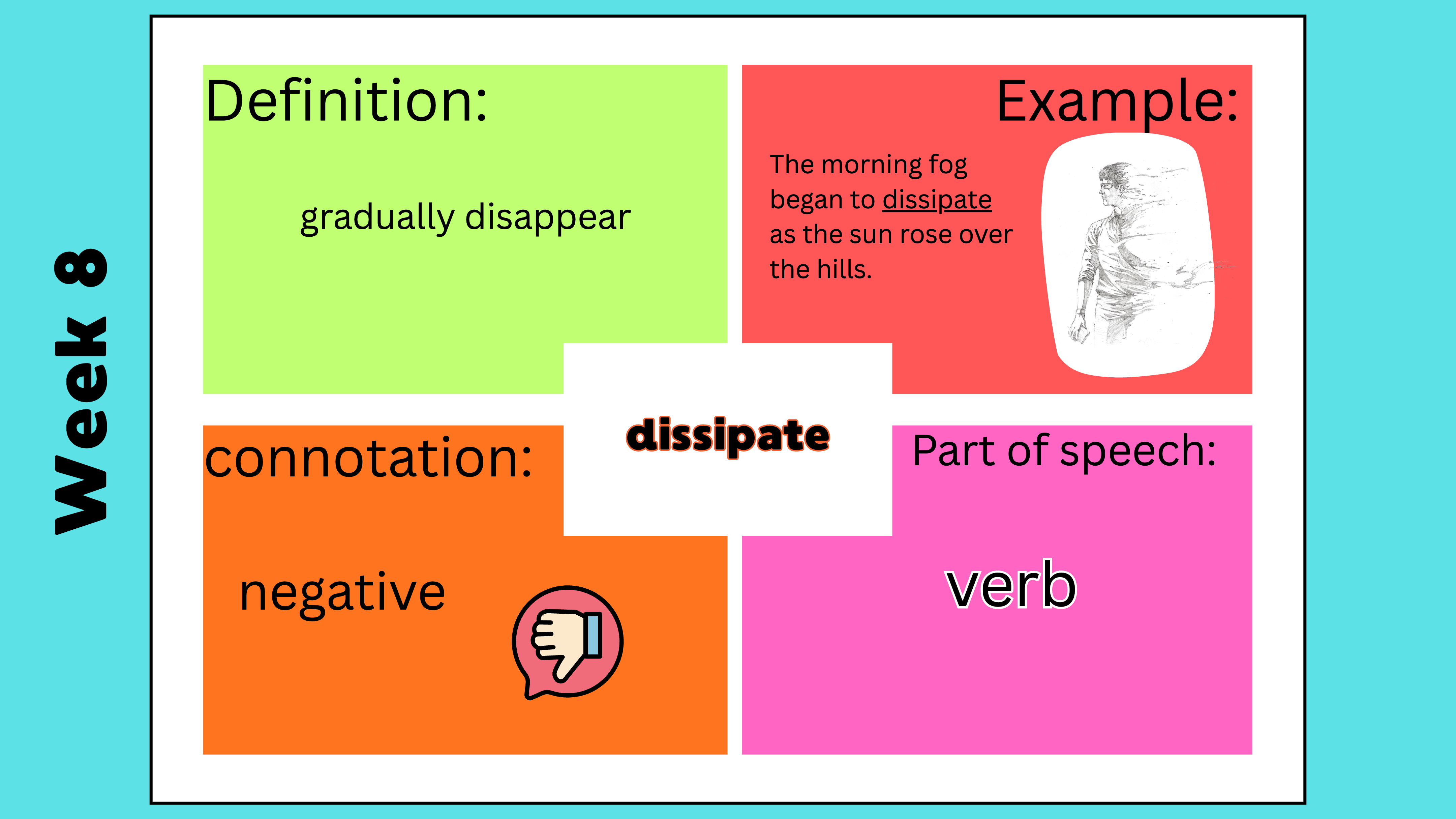 Week 8

Definition:

gradually disappear

Example:

The morning fog began to dissipate as the sun rose over the hills.

dissipate

connotation:

negative

Part of speech:

verb